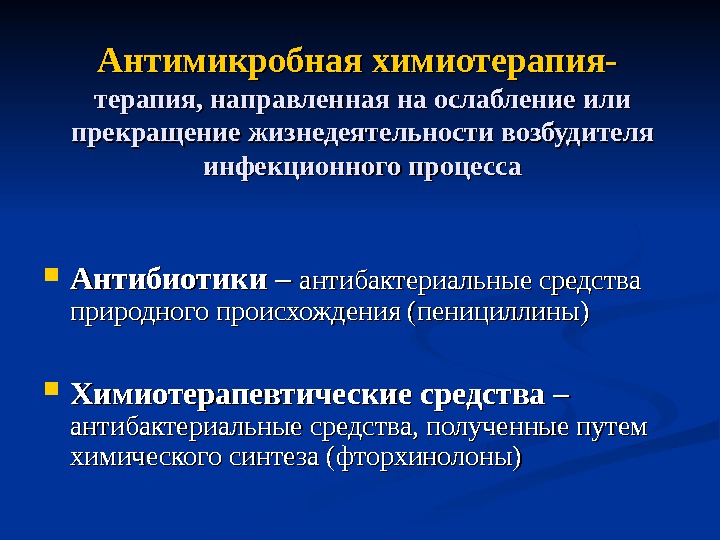 Антимикробная химиотерапия-
терапия, направленная на ослабление или прекращение жизнедеятельности возбудителя инфекционного процесса

Антибиотики – антибактериальные средства природного происхождения (пенициллины)

Химиотерапевтические средства – антибактериальные средства, полученные путем химического синтеза (фторхинолоны)